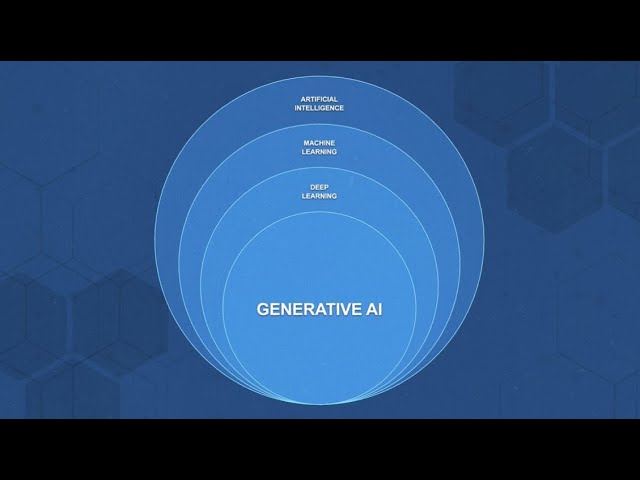 ARTIFICIAL INTELLIGENCE

MACHINE LEARNING

DEEP LEARNING

GENERATIVE AI